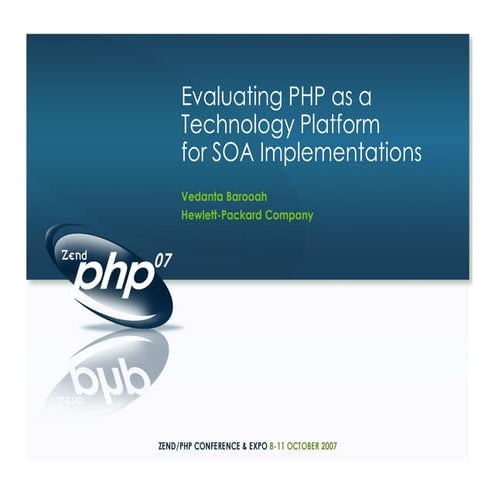 Evaluating PHP as a Technology Platform for SOA Implementations

Vedanta Barooah
Hewlett-Packard Company

Zend php 07

ZEND/PHP CONFERENCE & EXPO 8-11 OCTOBER 2007